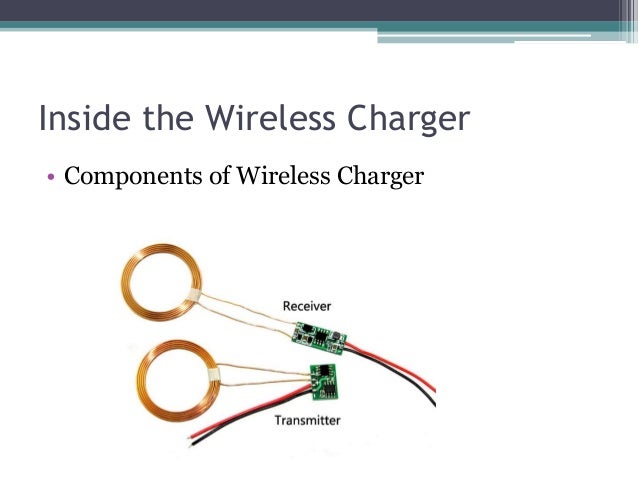 Inside the Wireless Charger

• Components of Wireless Charger

Receiver

Transmitter